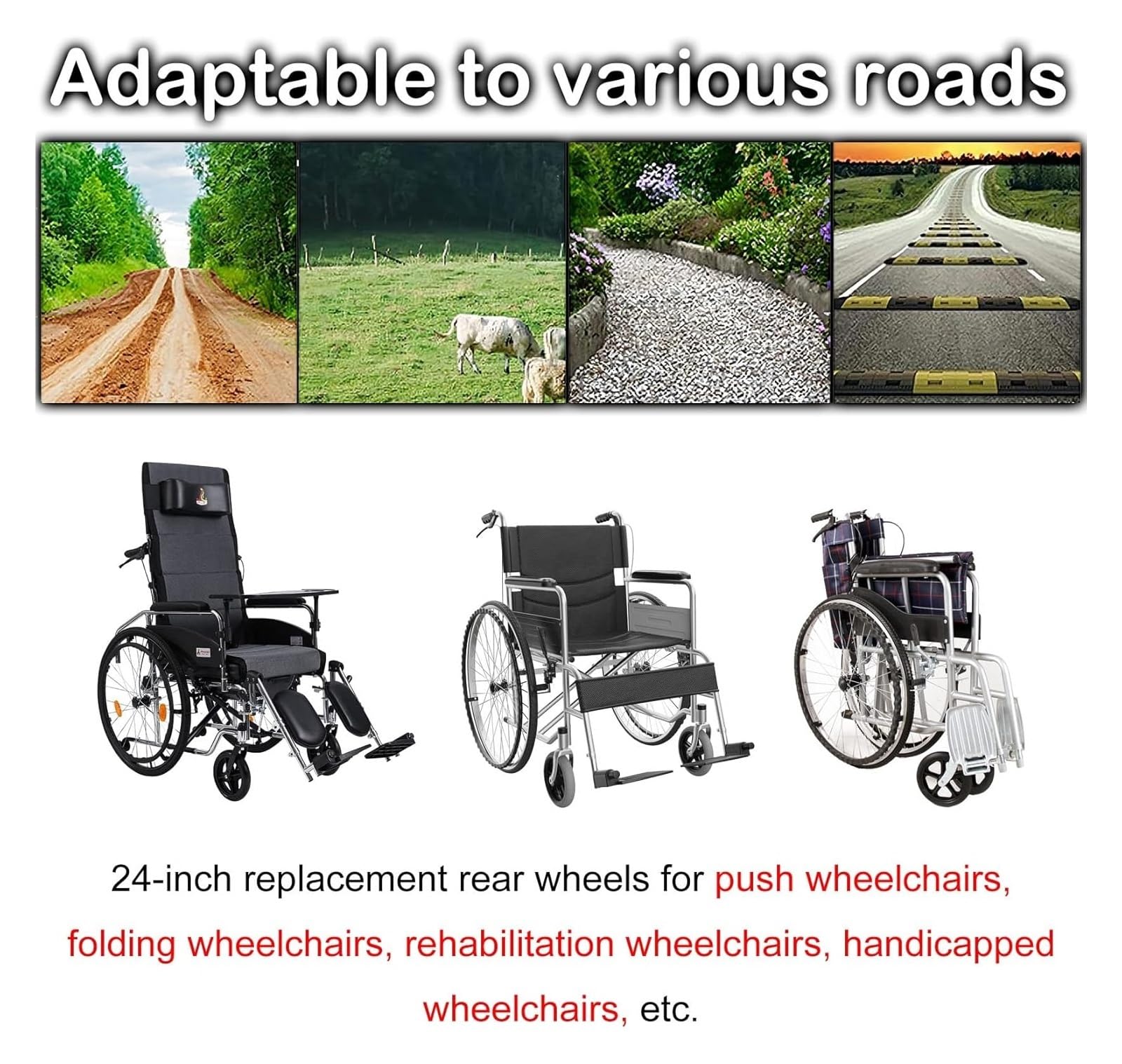 Adaptable to various roads

24-inch replacement rear wheels for push wheelchairs, folding wheelchairs, rehabilitation wheelchairs, handicapped wheelchairs, etc.